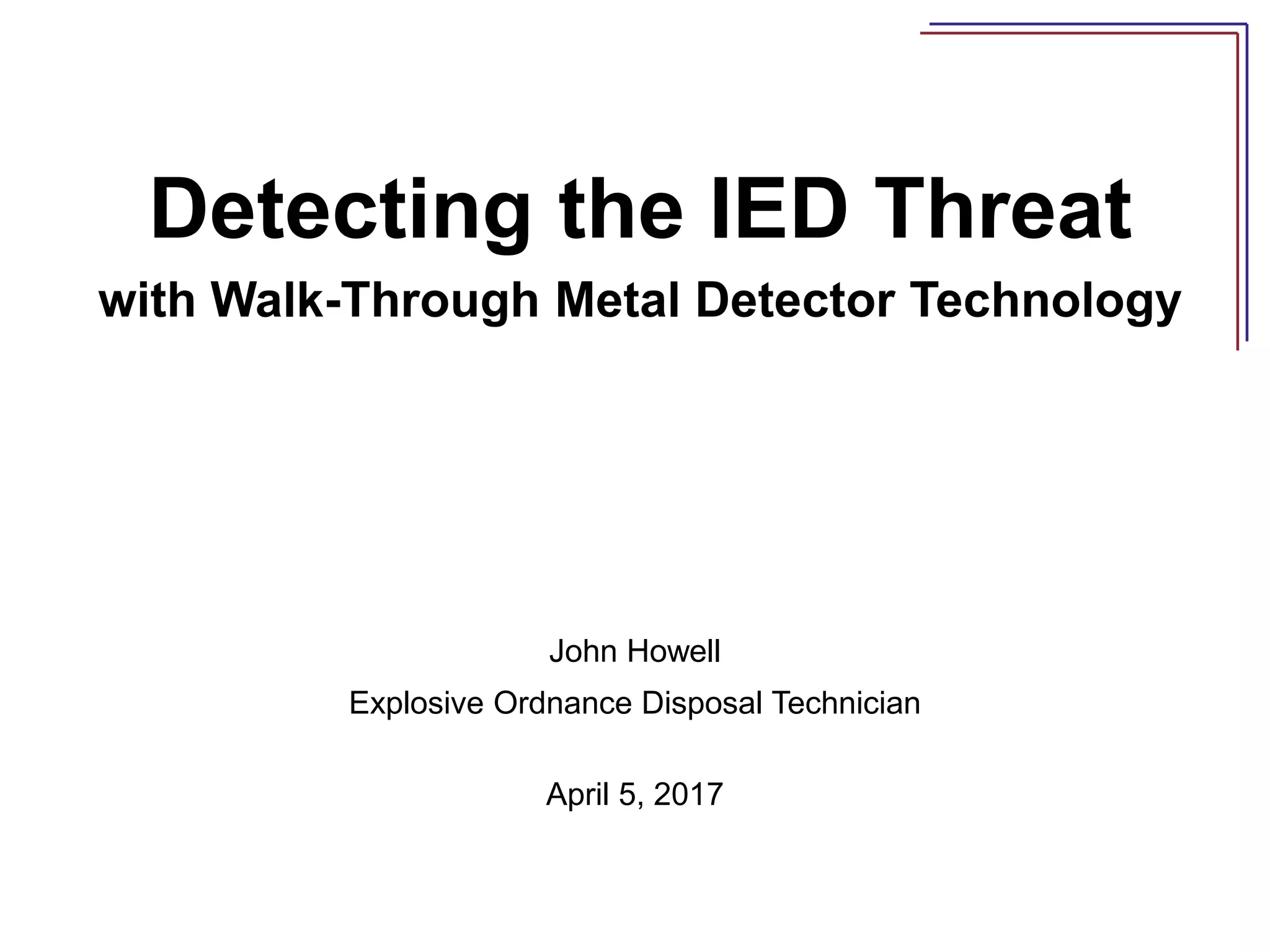 Detecting the IED Threat

with Walk-Through Metal Detector Technology

John Howell

Explosive Ordnance Disposal Technician

April 5, 2017